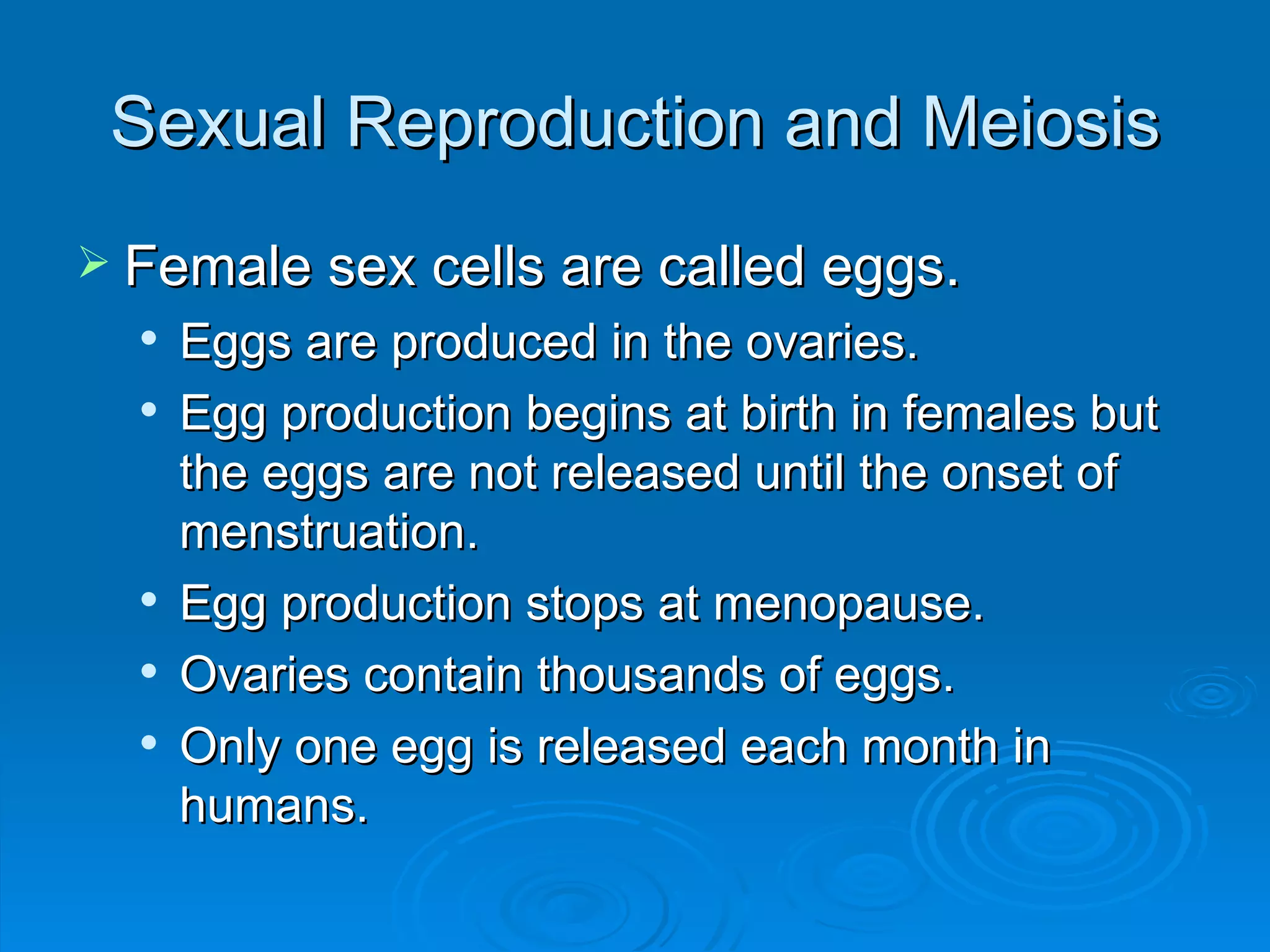 Sexual Reproduction and Meiosis

➢ Female sex cells are called eggs.

• Eggs are produced in the ovaries.
• Egg production begins at birth in females but the eggs are not released until the onset of menstruation.
• Egg production stops at menopause.
• Ovaries contain thousands of eggs.
• Only one egg is released each month in humans.